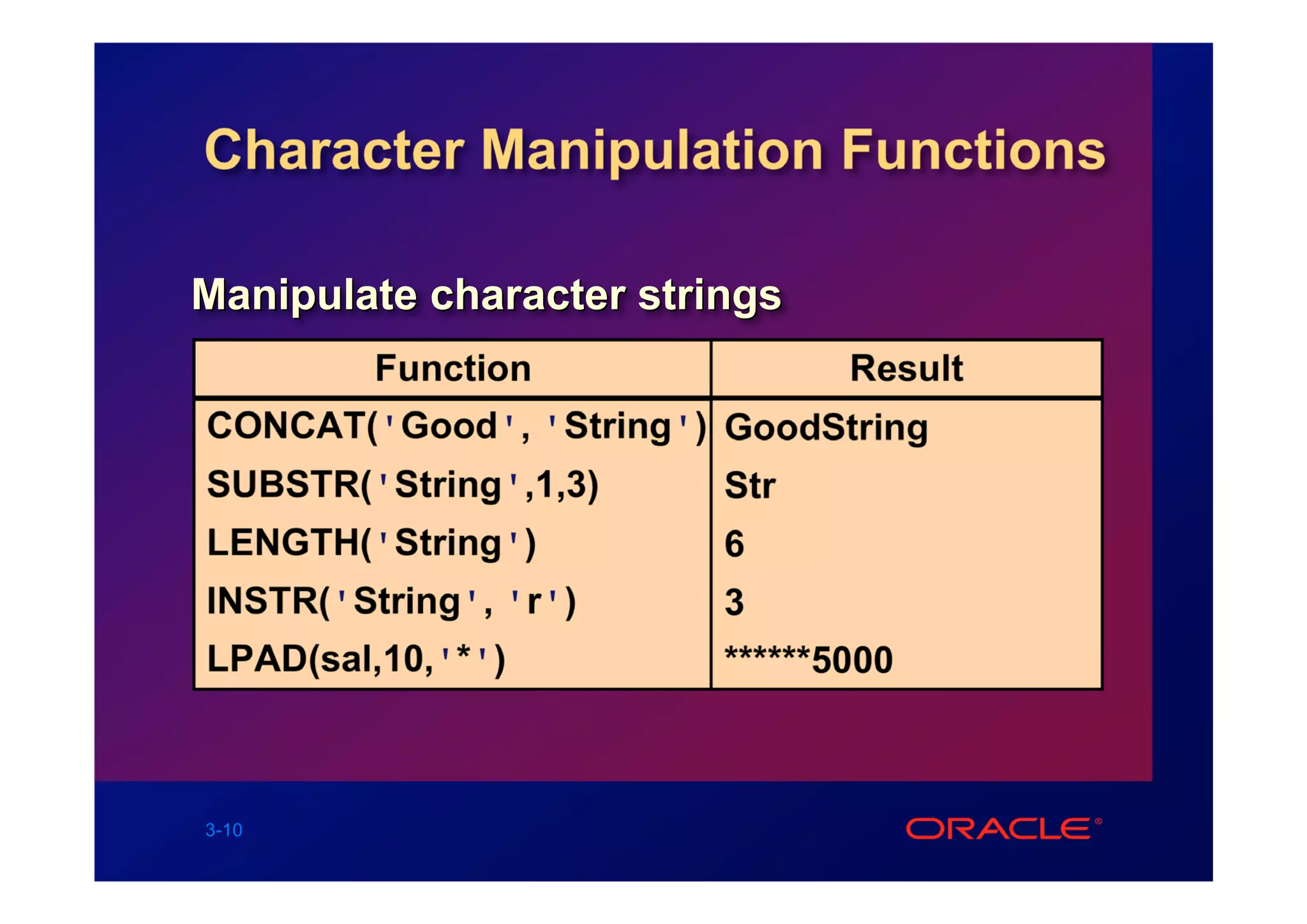 Character Manipulation Functions

Manipulate character strings

| Function | Result |
|---|---|
| CONCAT('Good', 'String') | GoodString |
| SUBSTR('String',1,3) | Str |
| LENGTH('String') | 6 |
| INSTR('String', 'r') | 3 |
| LPAD(sal,10,'*') | ******5000 |

3-10

ORACLE®